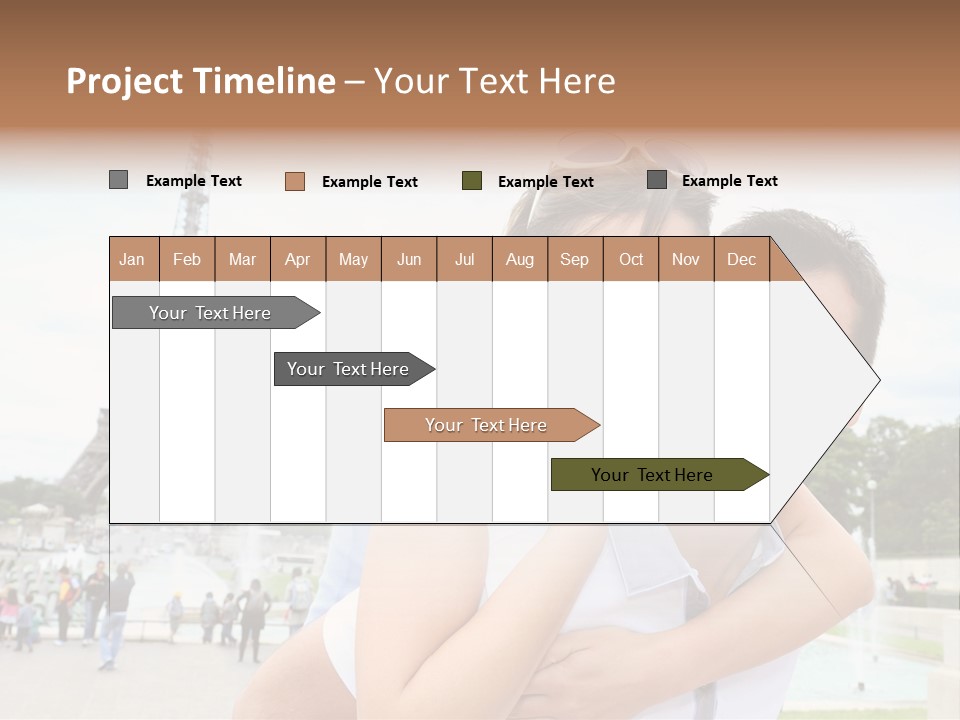 Project Timeline – Your Text Here

Example Text
Example Text
Example Text
Example Text

| Jan | Feb | Mar | Apr | May | Jun | Jul | Aug | Sep | Oct | Nov | Dec |
|---|---|---|---|---|---|---|---|---|---|---|---|

Your Text Here
Your Text Here
Your Text Here
Your Text Here